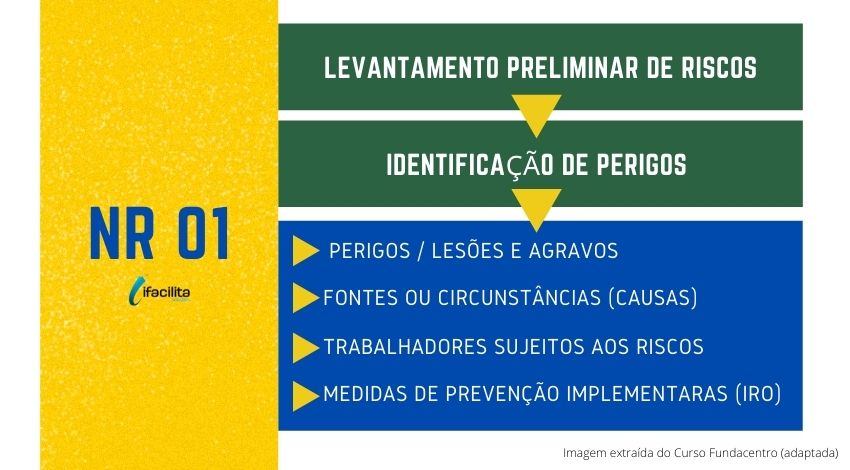 NR 01

ifacilita

LEVANTAMENTO PRELIMINAR DE RISCOS

IDENTIFICAÇÃO DE PERIGOS

PERIGOS / LESÕES E AGRAVOS

FONTES OU CIRCUNSTÂNCIAS (CAUSAS)

TRABALHADORES SUJEITOS AOS RISCOS

MEDIDAS DE PREVENÇÃO IMPLEMENTARAS (IRO)

Imagem extraída do Curso Fundacentro (adaptada)